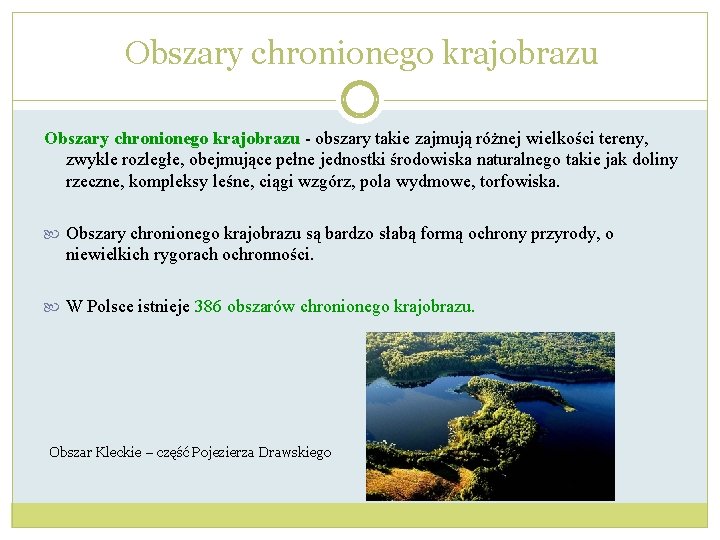 Obszary chronionego krajobrazu

Obszary chronionego krajobrazu - obszary takie zajmują różnej wielkości tereny, zwykle rozległe, obejmujące pełne jednostki środowiska naturalnego takie jak doliny rzeczne, kompleksy leśne, ciągi wzgórz, pola wydmowe, torfowiska.

Obszary chronionego krajobrazu są bardzo słabą formą ochrony przyrody, o niewielkich rygorach ochronności.

W Polsce istnieje 386 obszarów chronionego krajobrazu.

Obszar Kleckie – część Pojezierza Drawskiego